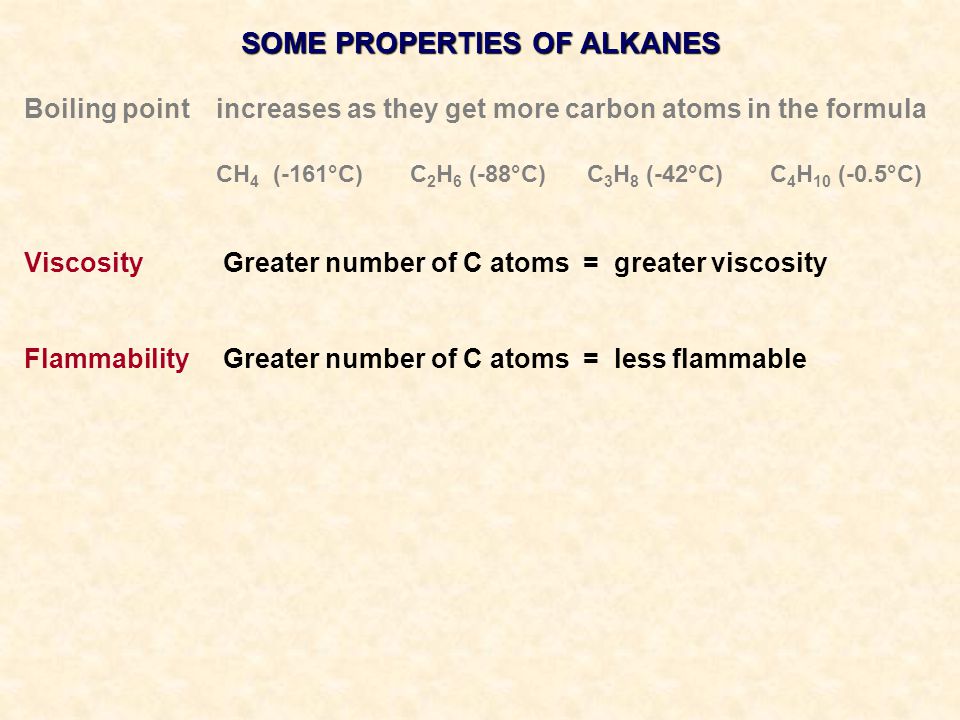 SOME PROPERTIES OF ALKANES

Boiling point increases as they get more carbon atoms in the formula

$CH_4$ (-161°C) $C_2H_6$ (-88°C) $C_3H_8$ (-42°C) $C_4H_{10}$ (-0.5°C)

Viscosity Greater number of C atoms = greater viscosity

Flammability Greater number of C atoms = less flammable